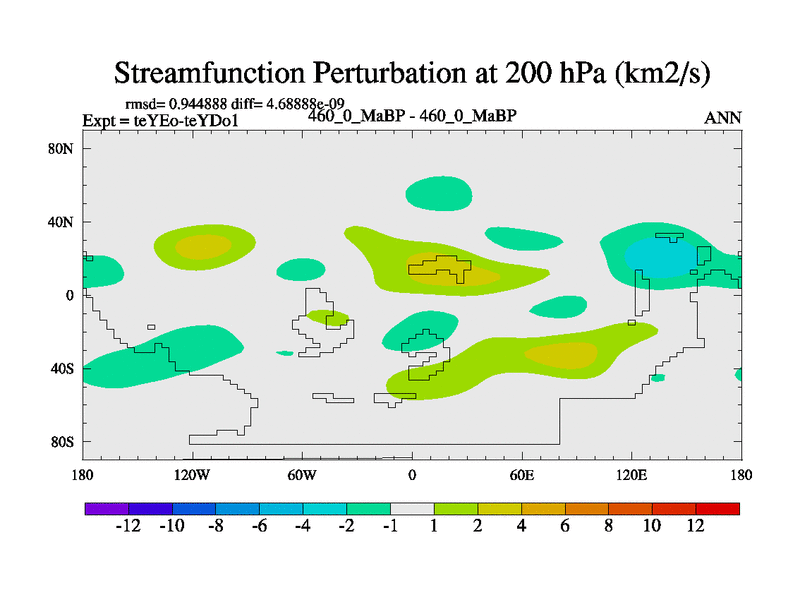 Streamfunction Perturbation at 200 hPa (km2/s)

rmsd= 0.944888 diff= 4.68888e-09
Expt = teYEo-teYDo1
460_0_MaBP - 460_0_MaBP
ANN

80N
40N
0
40S
80S

180
120W
60W
0
60E
120E
180

-12 -10 -8 -6 -4 -2 -1 1 2 4 6 8 10 12